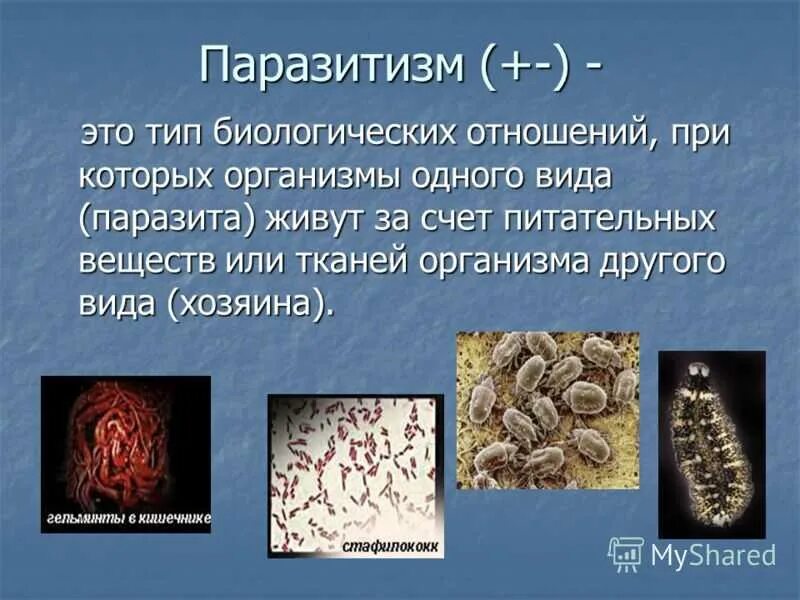 Паразитизм (+-) -

это тип биологических отношений, при которых организмы одного вида (паразита) живут за счет питательных веществ или тканей организма другого вида (хозяина).

гельминты в кишечнике

стафилококк

MyShared